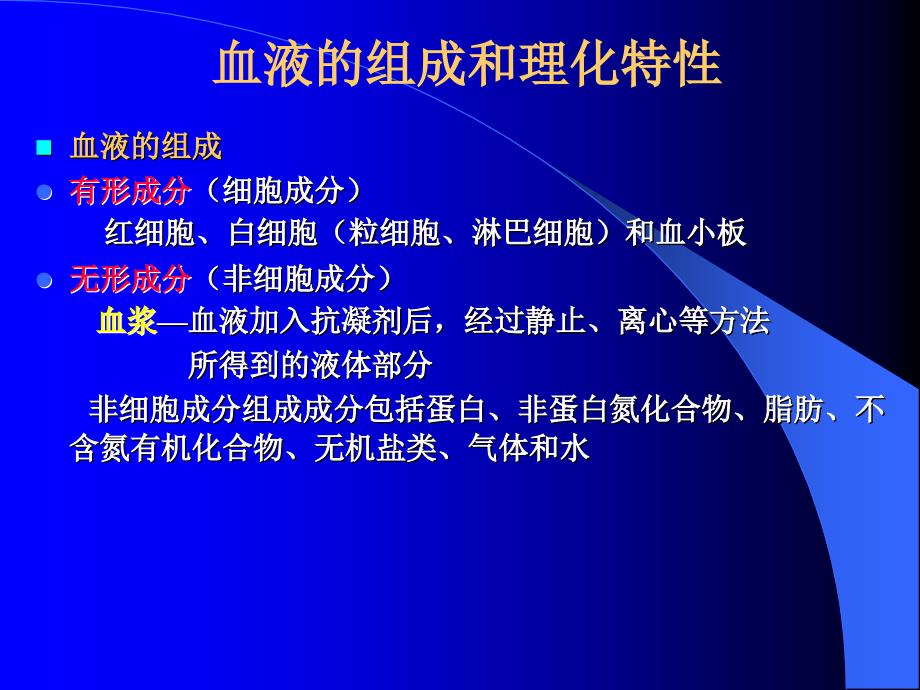 血液的组成和理化特性

血液的组成

有形成分（细胞成分）

红细胞、白细胞（粒细胞、淋巴细胞）和血小板

无形成分（非细胞成分）

血浆—血液加入抗凝剂后，经过静止、离心等方法所得到的液体部分

非细胞成分组成成分包括蛋白、非蛋白氮化合物、脂肪、不含氮有机化合物、无机盐类、气体和水